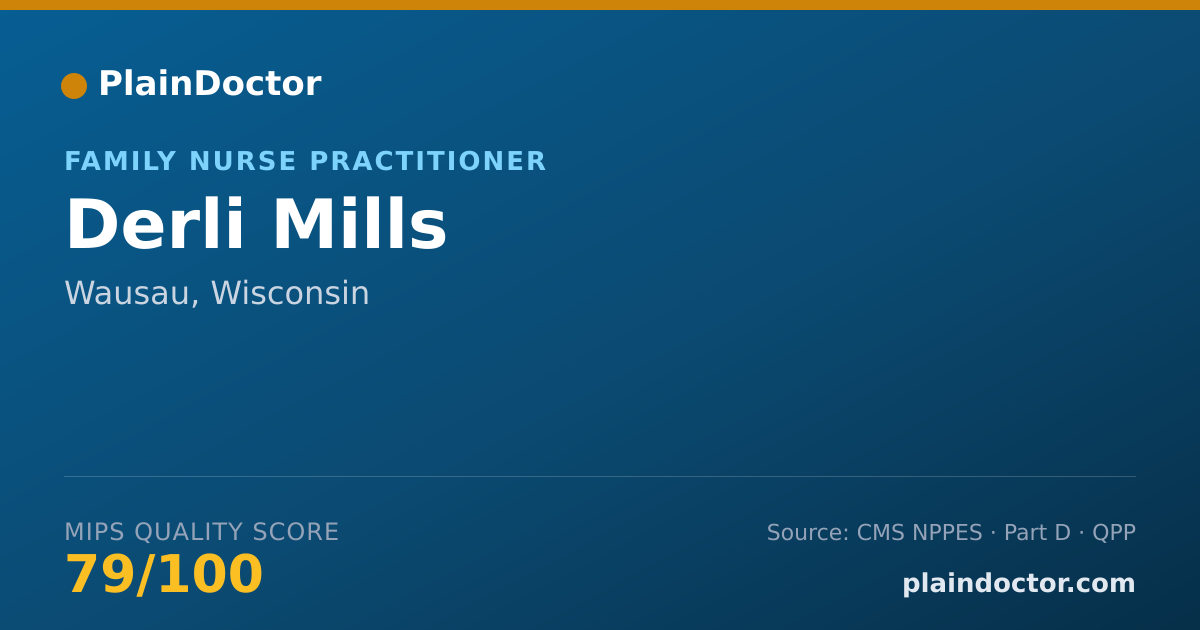 PlainDoctor

FAMILY NURSE PRACTITIONER

Derli Mills

Wausau, Wisconsin

MIPS QUALITY SCORE

79/100

Source: CMS NPPES · Part D · QPP

plaindoctor.com